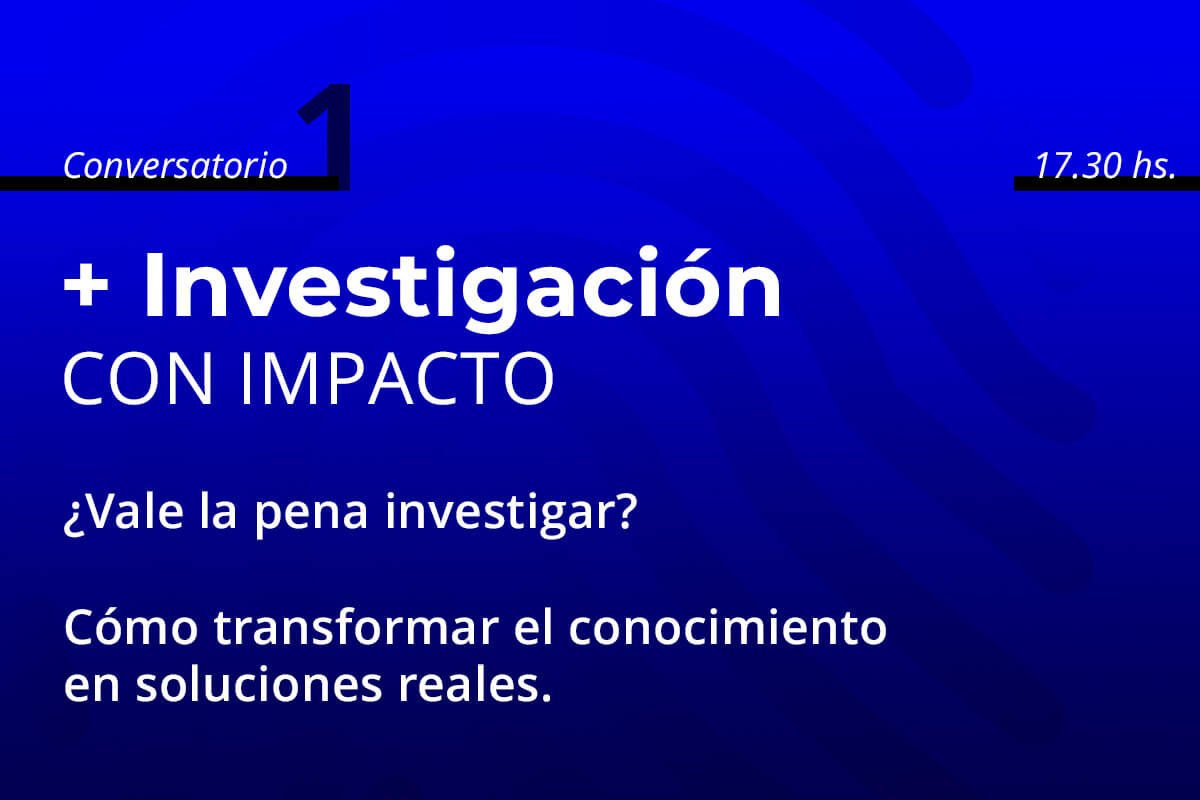 Conversatorio 1

17.30 hs.

+ Investigación
CON IMPACTO

¿Vale la pena investigar?

Cómo transformar el conocimiento en soluciones reales.